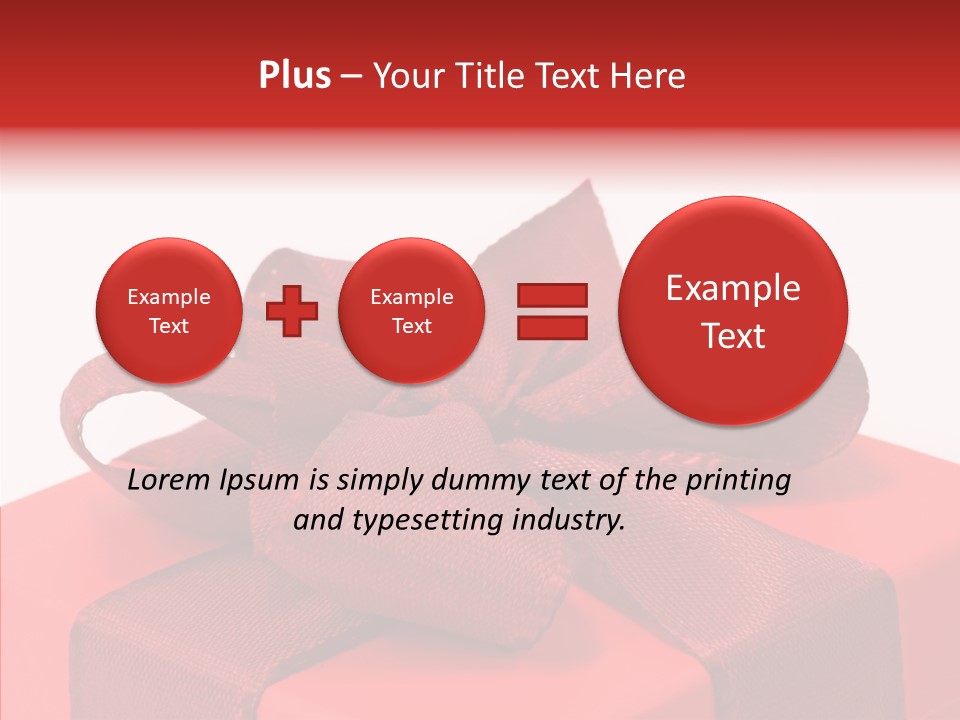 Plus – Your Title Text Here

Example Text

Example Text

Example Text

Lorem Ipsum is simply dummy text of the printing and typesetting industry.